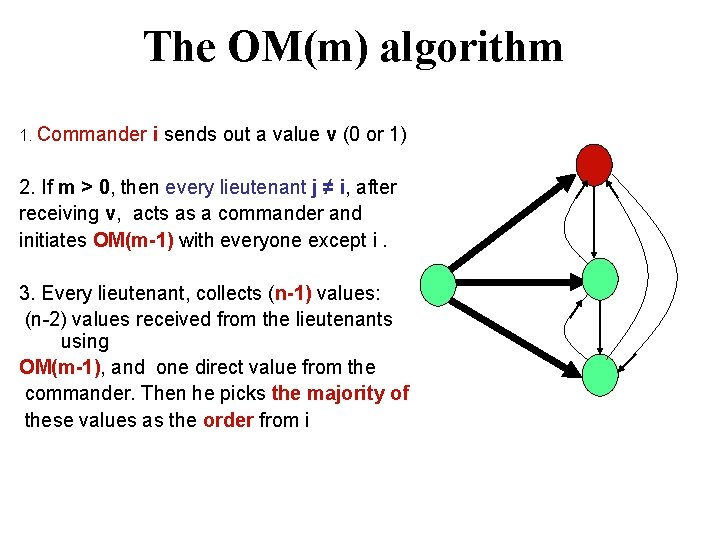 The OM(m) algorithm

1. Commander i sends out a value v (0 or 1)

2. If m > 0, then every lieutenant j ≠ i, after receiving v, acts as a commander and initiates OM(m-1) with everyone except i .

3. Every lieutenant, collects (n-1) values: (n-2) values received from the lieutenants using OM(m-1), and one direct value from the commander. Then he picks the majority of these values as the order from i